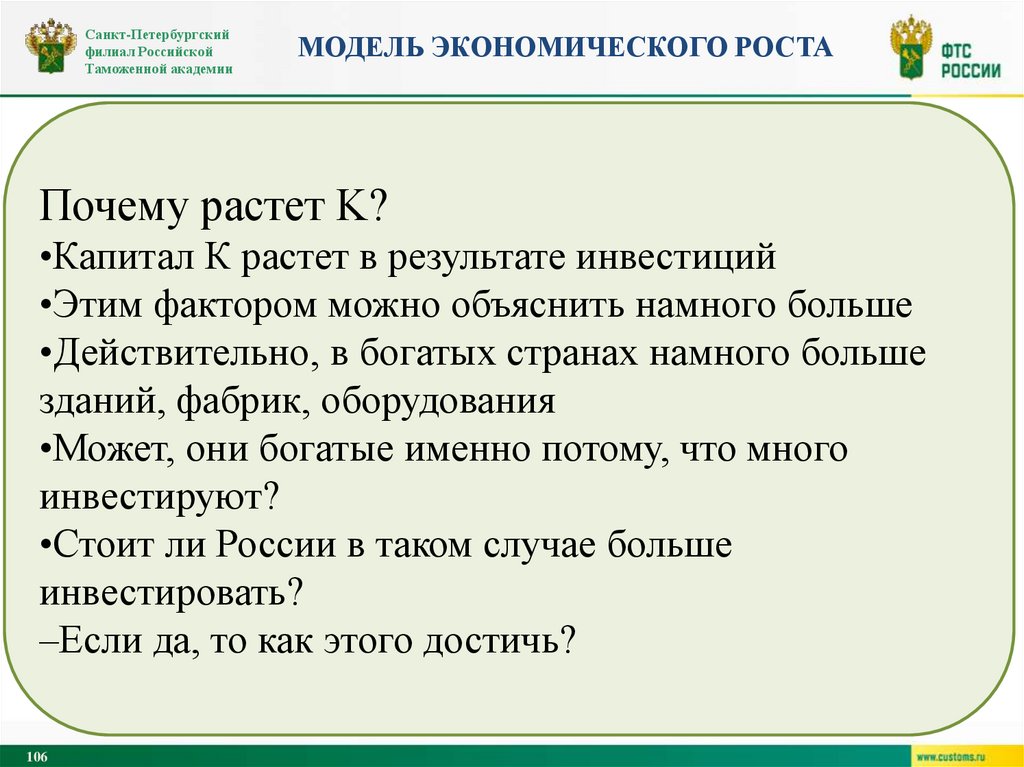 Санкт-Петербургский филиал Российской Таможенной академии

МОДЕЛЬ ЭКОНОМИЧЕСКОГО РОСТА

ФТС РОССИИ

Почему растет K?
•Капитал K растет в результате инвестиций
•Этим фактором можно объяснить намного больше
•Действительно, в богатых странах намного больше зданий, фабрик, оборудования
•Может, они богатые именно потому, что много инвестируют?
•Стоит ли России в таком случае больше инвестировать?
–Если да, то как этого достичь?

106

www.customs.ru